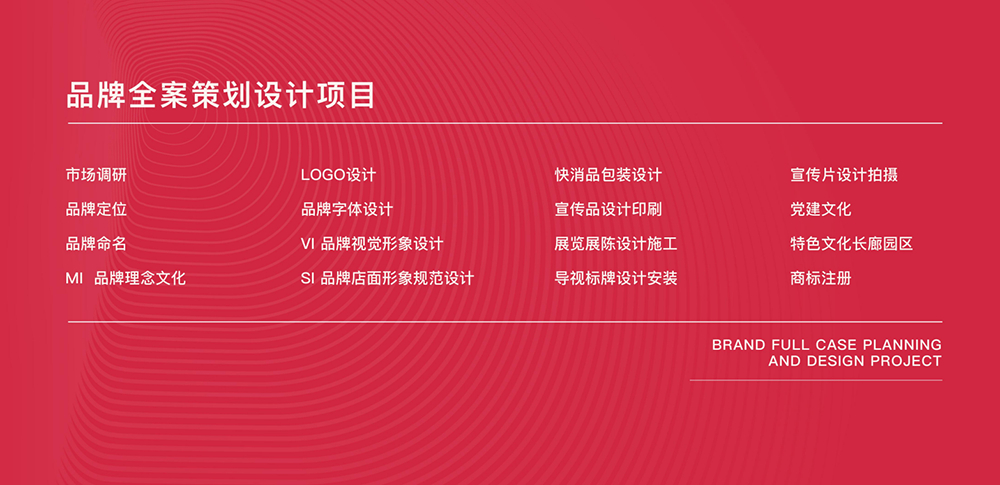 品牌全案策划设计项目

市场调研
品牌定位
品牌命名
MI 品牌理念文化

LOGO设计
品牌字体设计
VI 品牌视觉形象设计
SI 品牌店面形象规范设计

快消品包装设计
宣传品设计印刷
展览展陈设计施工
导视标牌设计安装

宣传片设计拍摄
党建文化
特色文化长廊园区
商标注册

BRAND FULL CASE PLANNING AND DESIGN PROJECT